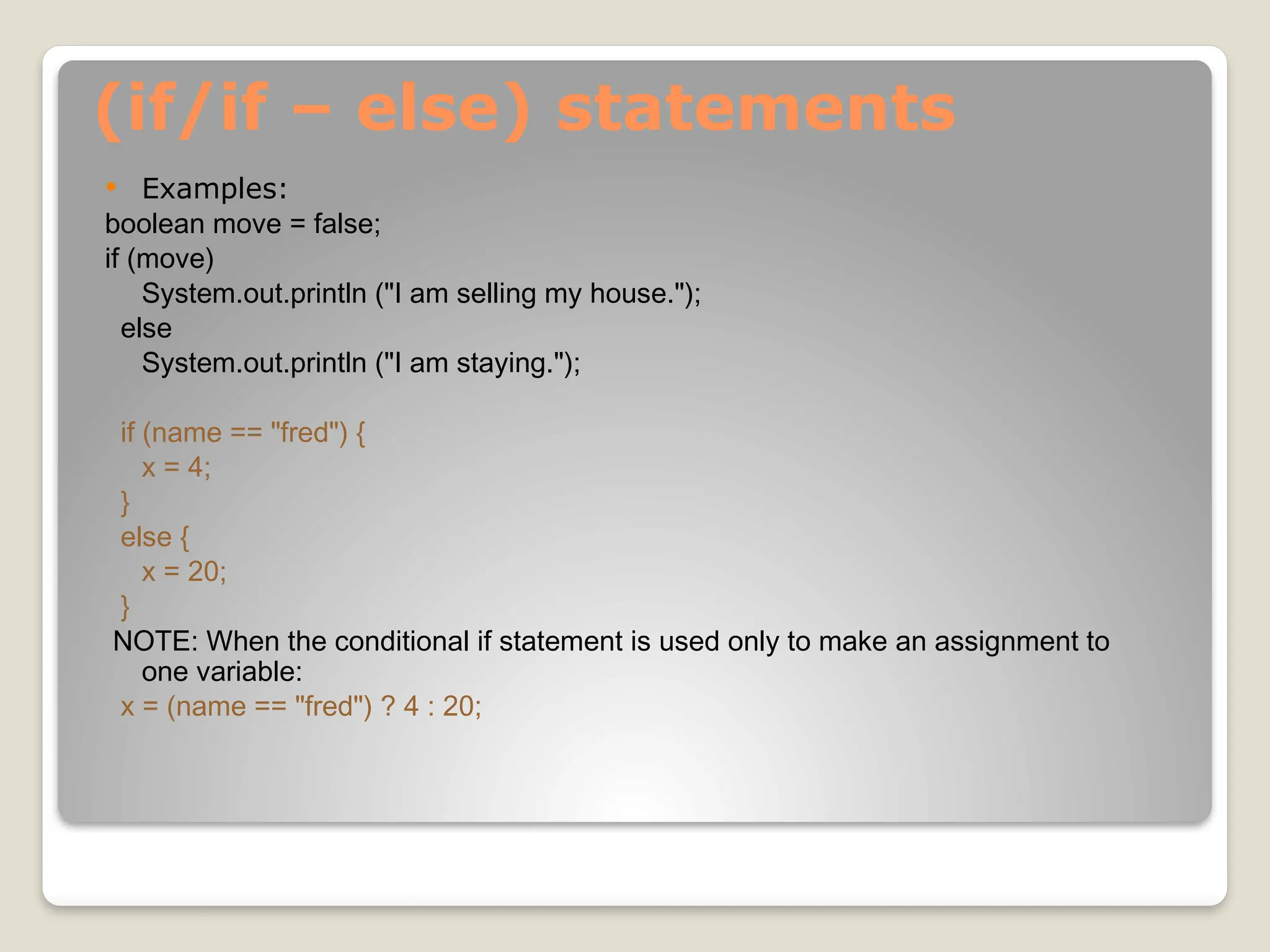 (if/if – else) statements

• Examples:
boolean move = false;
if (move)
System.out.println ("I am selling my house.");
else
System.out.println ("I am staying.");

if (name == "fred") {
x = 4;
}
else {
x = 20;
}
NOTE: When the conditional if statement is used only to make an assignment to one variable:
x = (name == "fred") ? 4 : 20;